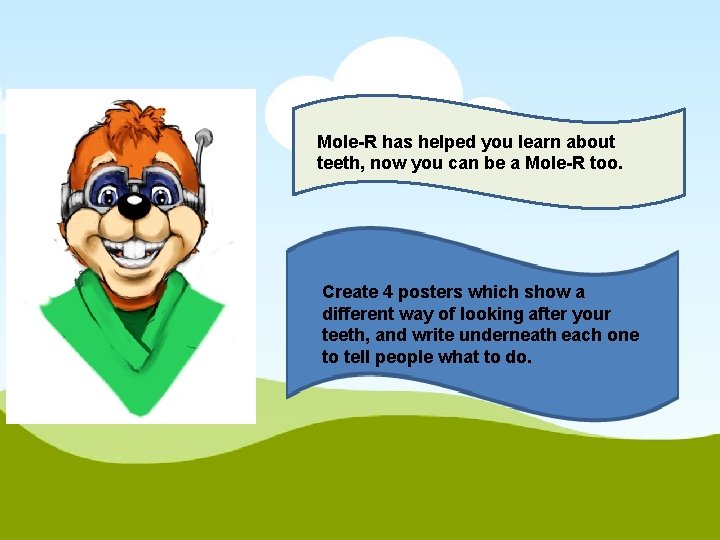 Mole-R has helped you learn about teeth, now you can be a Mole-R too.

Create 4 posters which show a different way of looking after your teeth, and write underneath each one to tell people what to do.